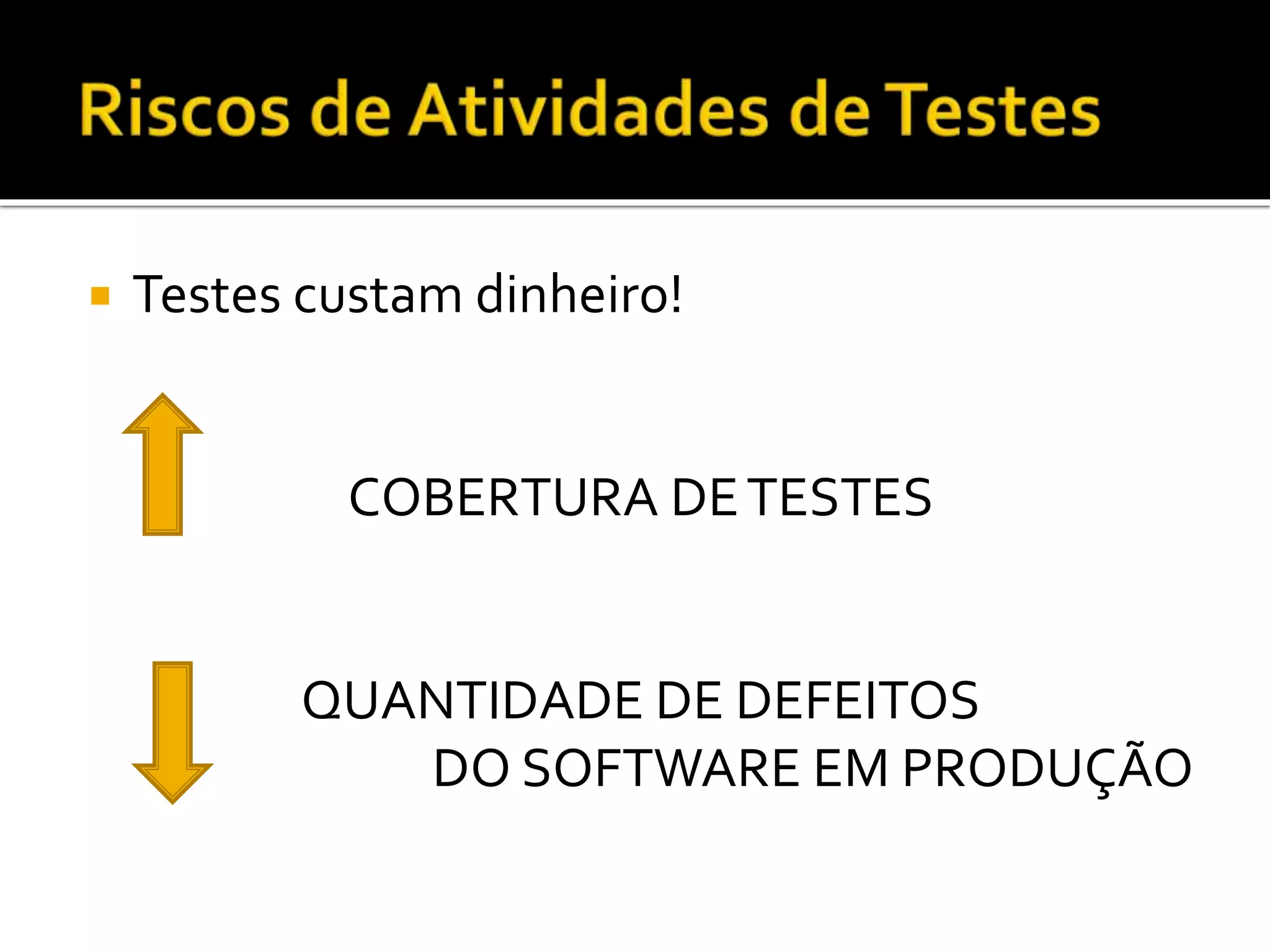 Riscos de Atividades de Testes

Testes custam dinheiro!

COBERTURA DE TESTES

QUANTIDADE DE DEFEITOS DO SOFTWARE EM PRODUÇÃO